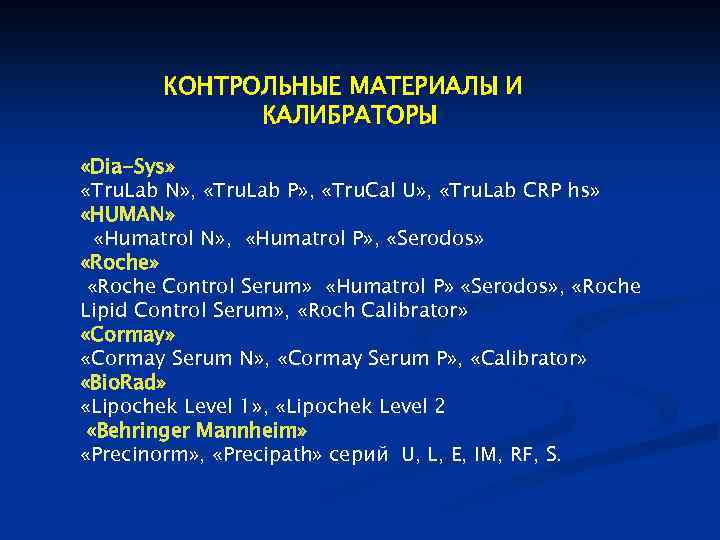 КОНТРОЛЬНЫЕ МАТЕРИАЛЫ И КАЛИБРАТОРЫ

«Dia-Sys»
«TruLab N», «TruLab P», «TruCal U», «TruLab CRP hs»
«HUMAN»
«Humatrol N», «Humatrol P», «Serodos»
«Roche»
«Roche Control Serum» «Humatrol P» «Serodos», «Roche Lipid Control Serum», «Roch Calibrator»
«Cormay»
«Cormay Serum N», «Cormay Serum P», «Calibrator»
«BioRad»
«Lipochek Level 1», «Lipochek Level 2
«Behringer Mannheim»
«Precinorm», «Precipath» серий U, L, E, IM, RF, S.